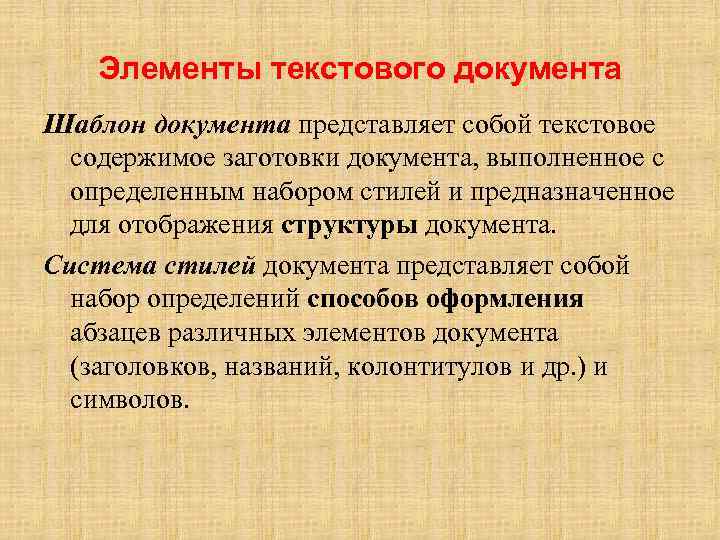 Элементы текстового документа

Шаблон документа представляет собой текстовое содержимое заготовки документа, выполненное с определенным набором стилей и предназначенное для отображения структуры документа.

Система стилей документа представляет собой набор определений способов оформления абзацев различных элементов документа (заголовков, названий, колонтитулов и др.) и символов.